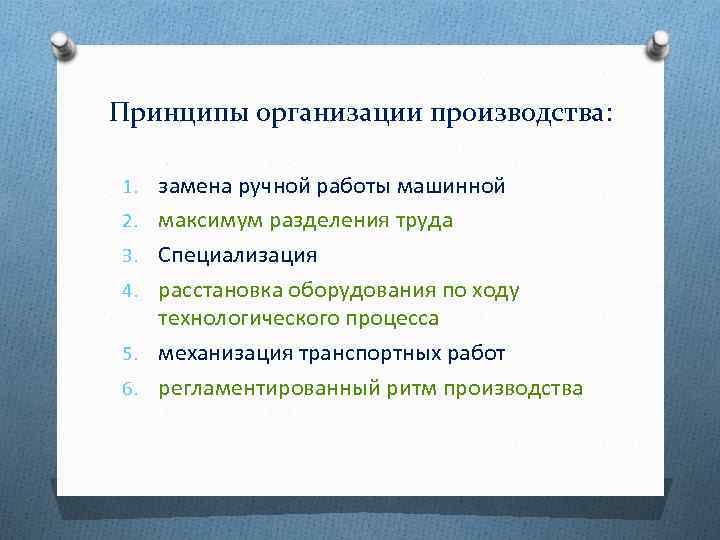 Принципы организации производства:

1. замена ручной работы машинной
2. максимум разделения труда
3. Специализация
4. расстановка оборудования по ходу технологического процесса
5. механизация транспортных работ
6. регламентированный ритм производства